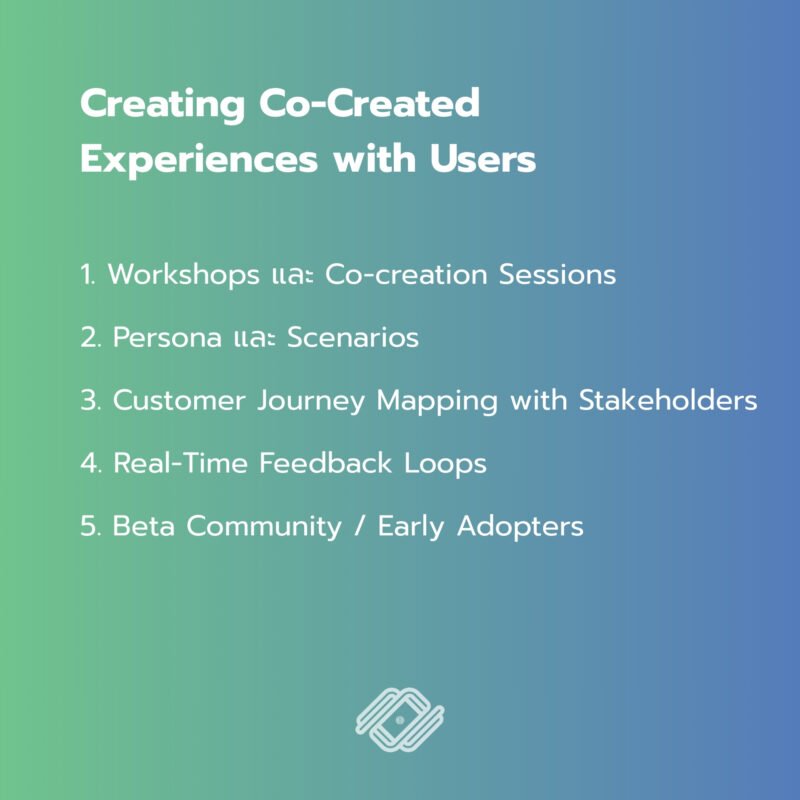 Creating Co-Created Experiences with Users

1. Workshops และ Co-creation Sessions

2. Persona และ Scenarios

3. Customer Journey Mapping with Stakeholders

4. Real-Time Feedback Loops

5. Beta Community / Early Adopters